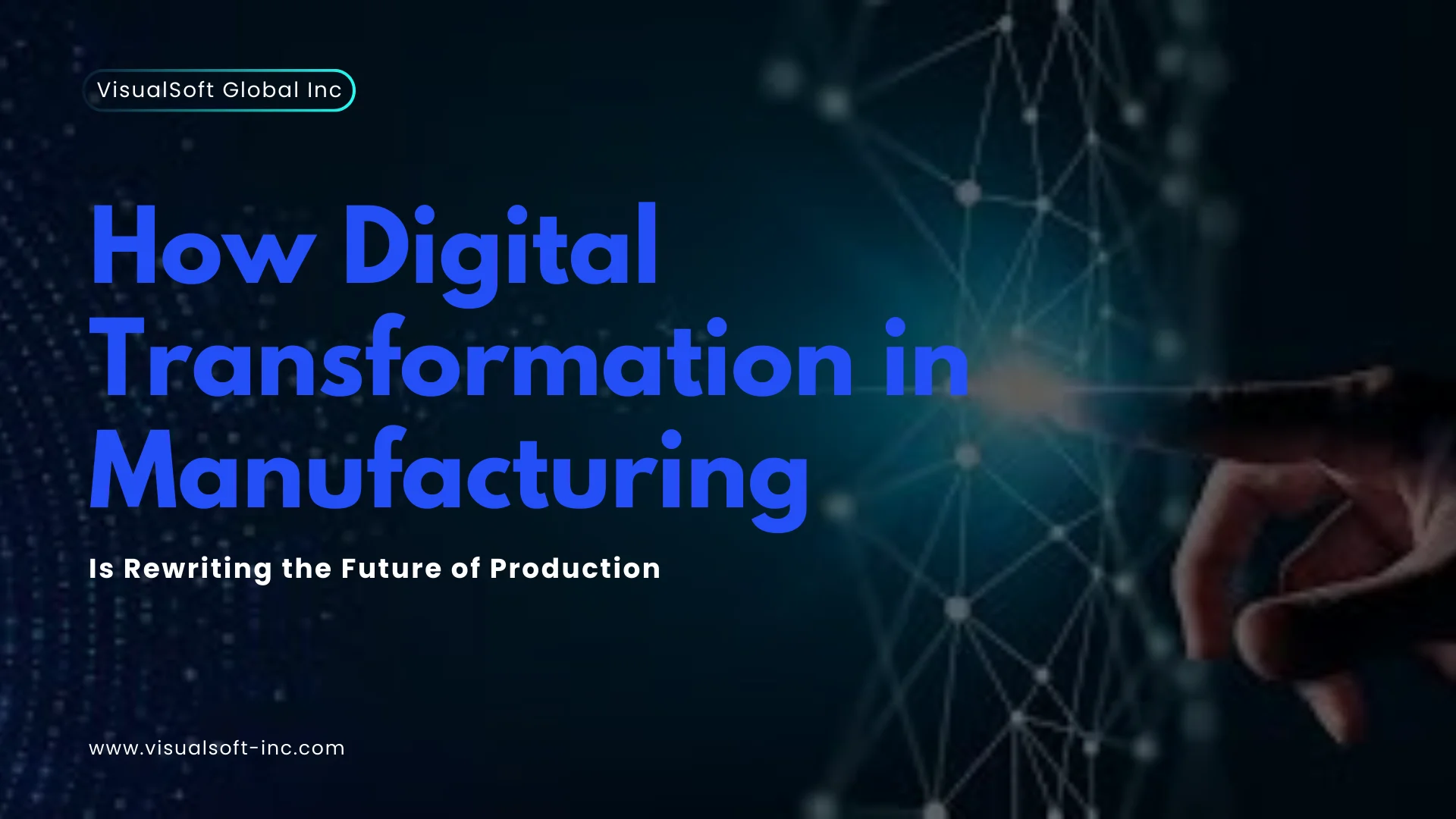 VisualSoft Global Inc

How Digital Transformation in Manufacturing

Is Rewriting the Future of Production

www.visualsoft-inc.com